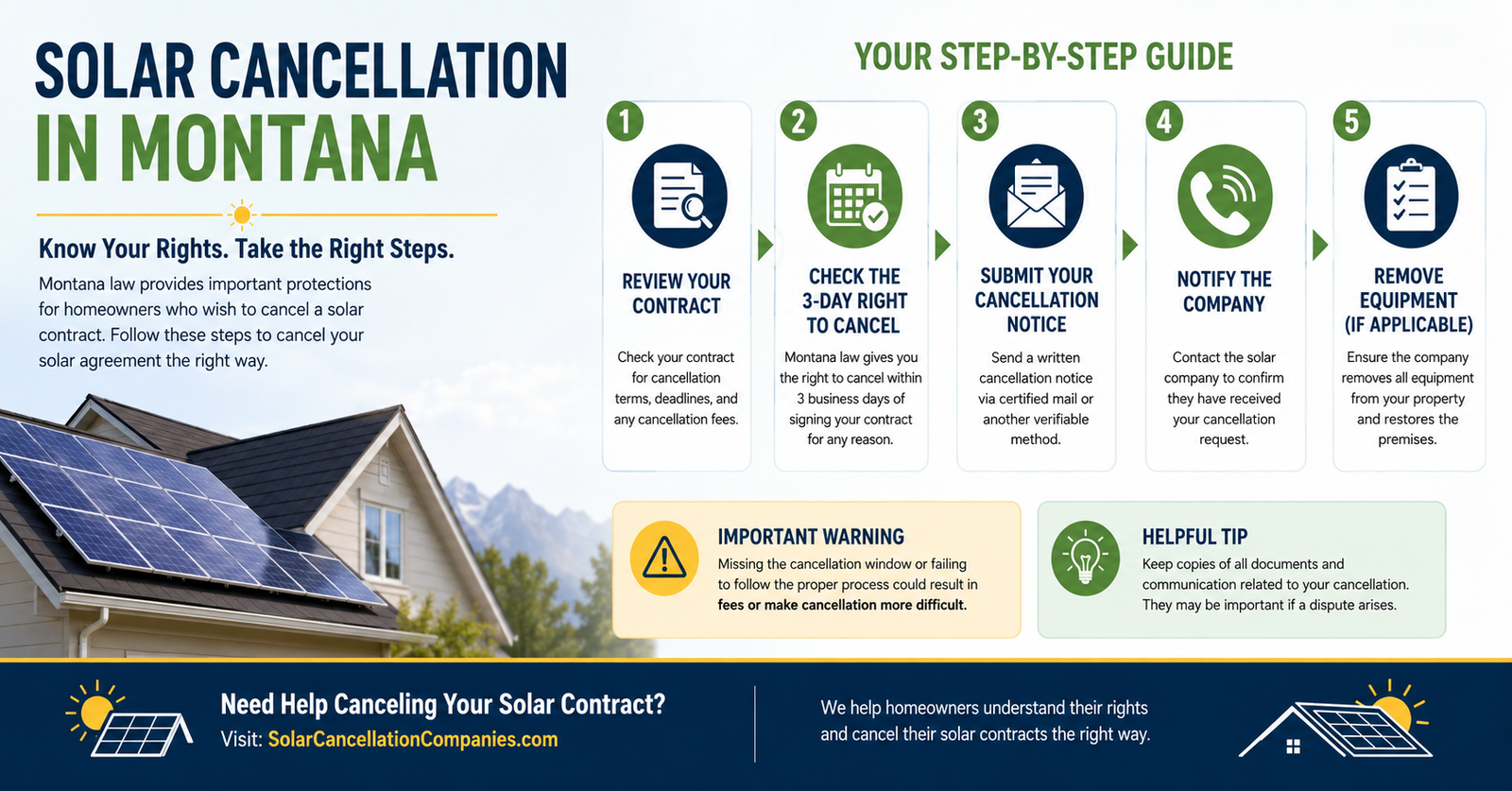 SOLAR CANCELLATION
IN MONTANA

Know Your Rights. Take the Right Steps.

Montana law provides important protections for homeowners who wish to cancel a solar contract. Follow these steps to cancel your solar agreement the right way.

YOUR STEP-BY-STEP GUIDE

1
REVIEW YOUR CONTRACT
Check your contract for cancellation terms, deadlines, and any cancellation fees.

2
CHECK THE 3-DAY RIGHT TO CANCEL
Montana law gives you the right to cancel within 3 business days of signing your contract for any reason.

3
SUBMIT YOUR CANCELLATION NOTICE
Send a written cancellation notice via certified mail or another verifiable method.

4
NOTIFY THE COMPANY
Contact the solar company to confirm they have received your cancellation request.

5
REMOVE EQUIPMENT (IF APPLICABLE)
Ensure the company removes all equipment from your property and restores the premises.

IMPORTANT WARNING
Missing the cancellation window or failing to follow the proper process could result in fees or make cancellation more difficult.

HELPFUL TIP
Keep copies of all documents and communication related to your cancellation. They may be important if a dispute arises.

Need Help Canceling Your Solar Contract?
Visit: SolarCancellationCompanies.com

We help homeowners understand their rights and cancel their solar contracts the right way.